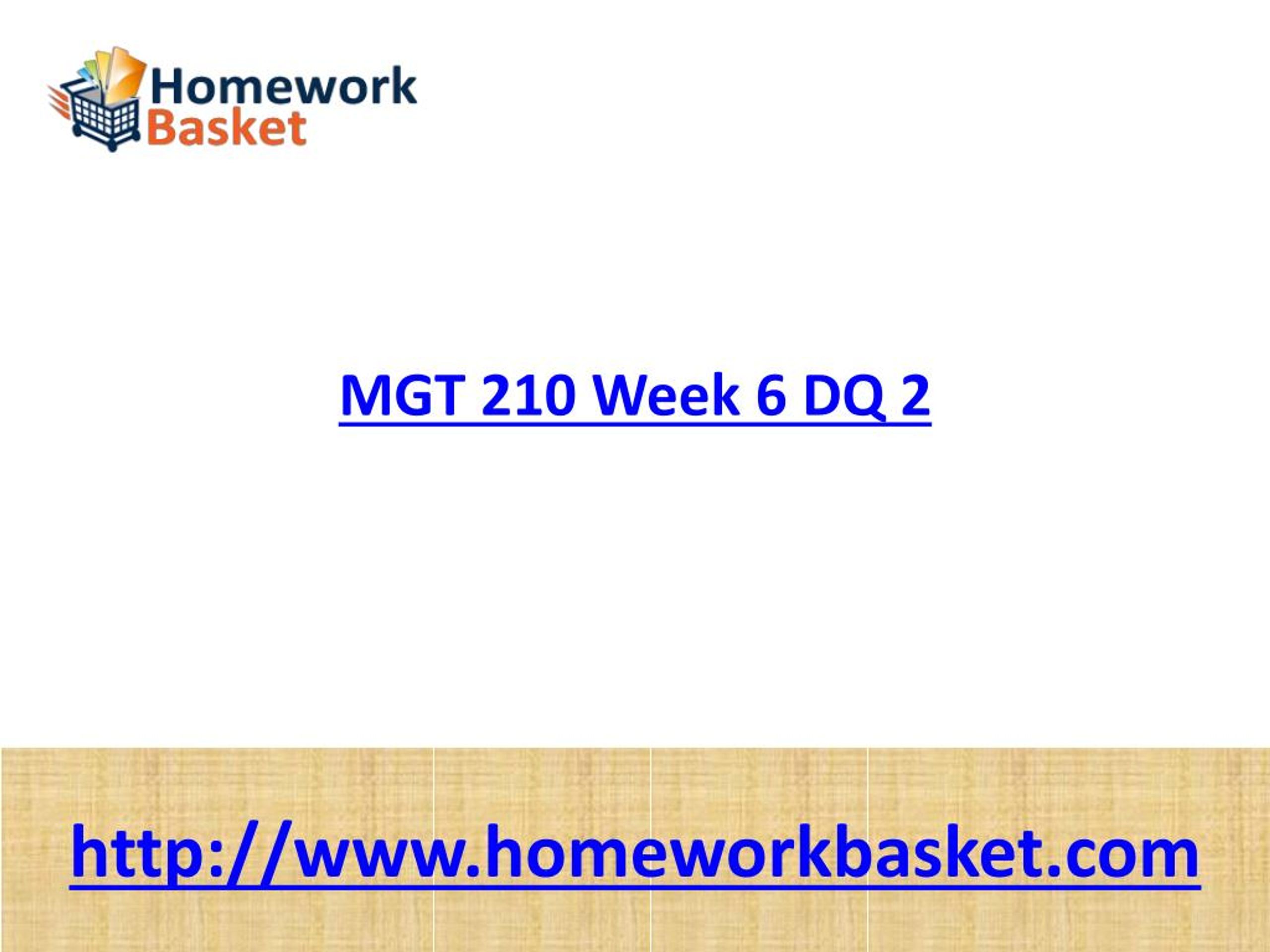 Homework Basket

MGT 210 Week 6 DQ 2

http://www.homeworkbasket.com